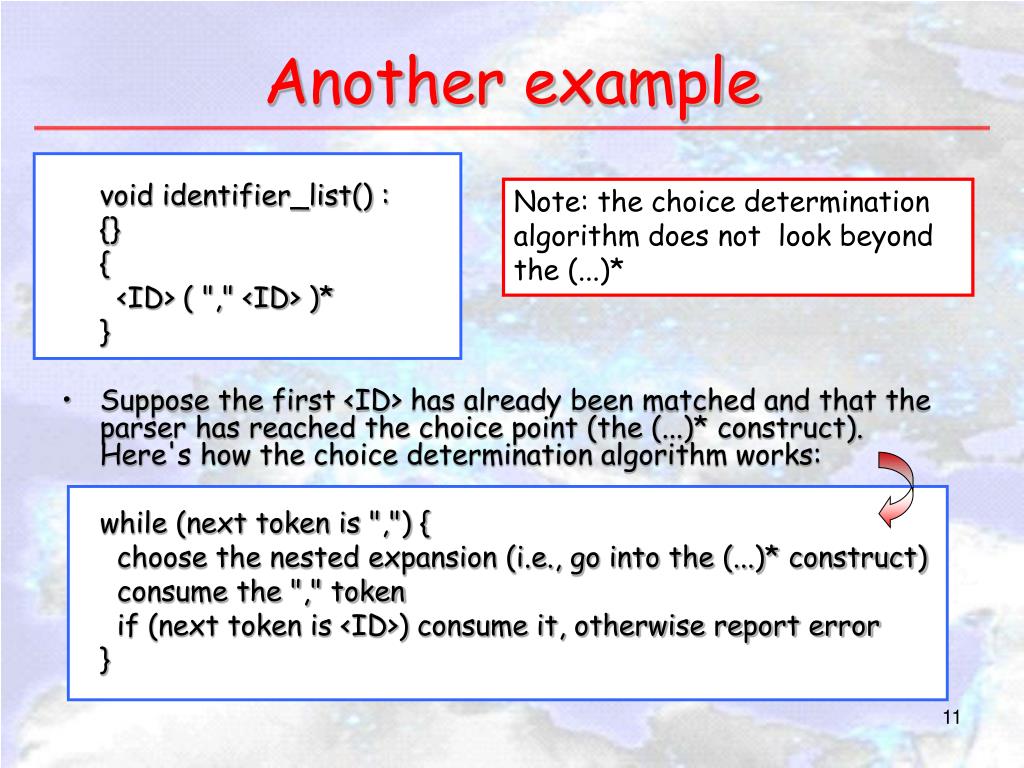 Another example

void identifier_list() :
{}
{
<ID> ( "," <ID> )*
}

Note: the choice determination algorithm does not look beyond the (...)*

• Suppose the first <ID> has already been matched and that the parser has reached the choice point (the (...)* construct). Here's how the choice determination algorithm works:

while (next token is ",") {
choose the nested expansion (i.e., go into the (...)* construct)
consume the "," token
if (next token is <ID>) consume it, otherwise report error
}

11